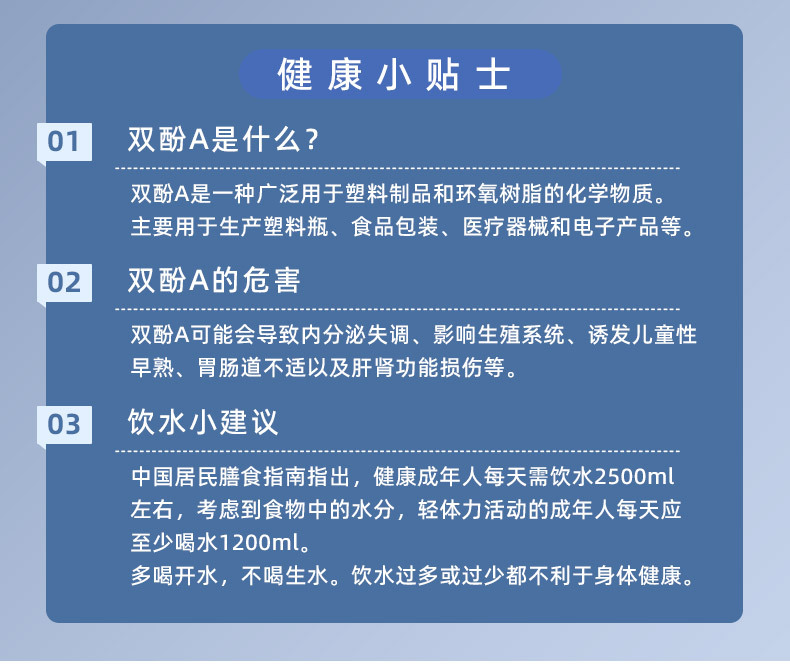 健康小贴士

01 双酚A是什么？

双酚A是一种广泛用于塑料制品和环氧树脂的化学物质。主要用于生产塑料瓶、食品包装、医疗器械和电子产品等。

02 双酚A的危害

双酚A可能会导致内分泌失调、影响生殖系统、诱发儿童性早熟、胃肠道不适以及肝肾功能损伤等。

03 饮水小建议

中国居民膳食指南指出，健康成年人每天需饮水2500ml左右，考虑到食物中的水分，轻体力活动的成年人每天应至少喝水1200ml。

多喝开水，不喝生水。饮水过多或过少都不利于身体健康。